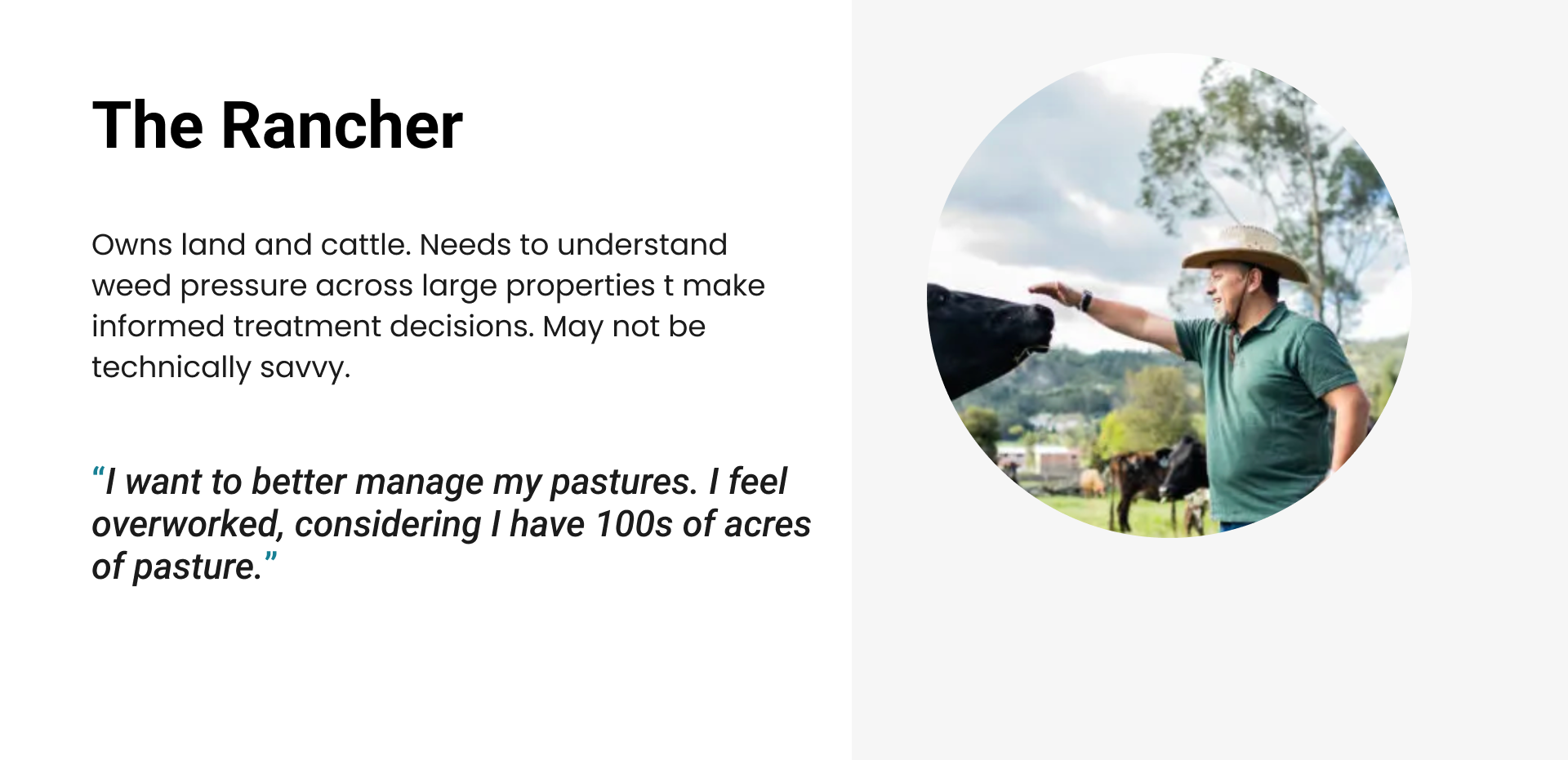 The Rancher

Owns land and cattle. Needs to understand weed pressure across large properties t make informed treatment decisions. May not be technically savvy.

“I want to better manage my pastures. I feel overworked, considering I have 100s of acres of pasture.”